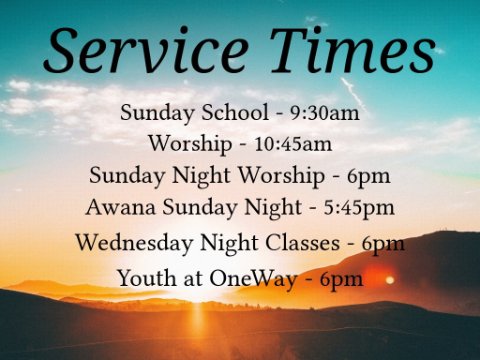 Service Times

Sunday School - 9:30am
Worship - 10:45am
Sunday Night Worship - 6pm
Awana Sunday Night - 5:45pm
Wednesday Night Classes - 6pm
Youth at OneWay - 6pm